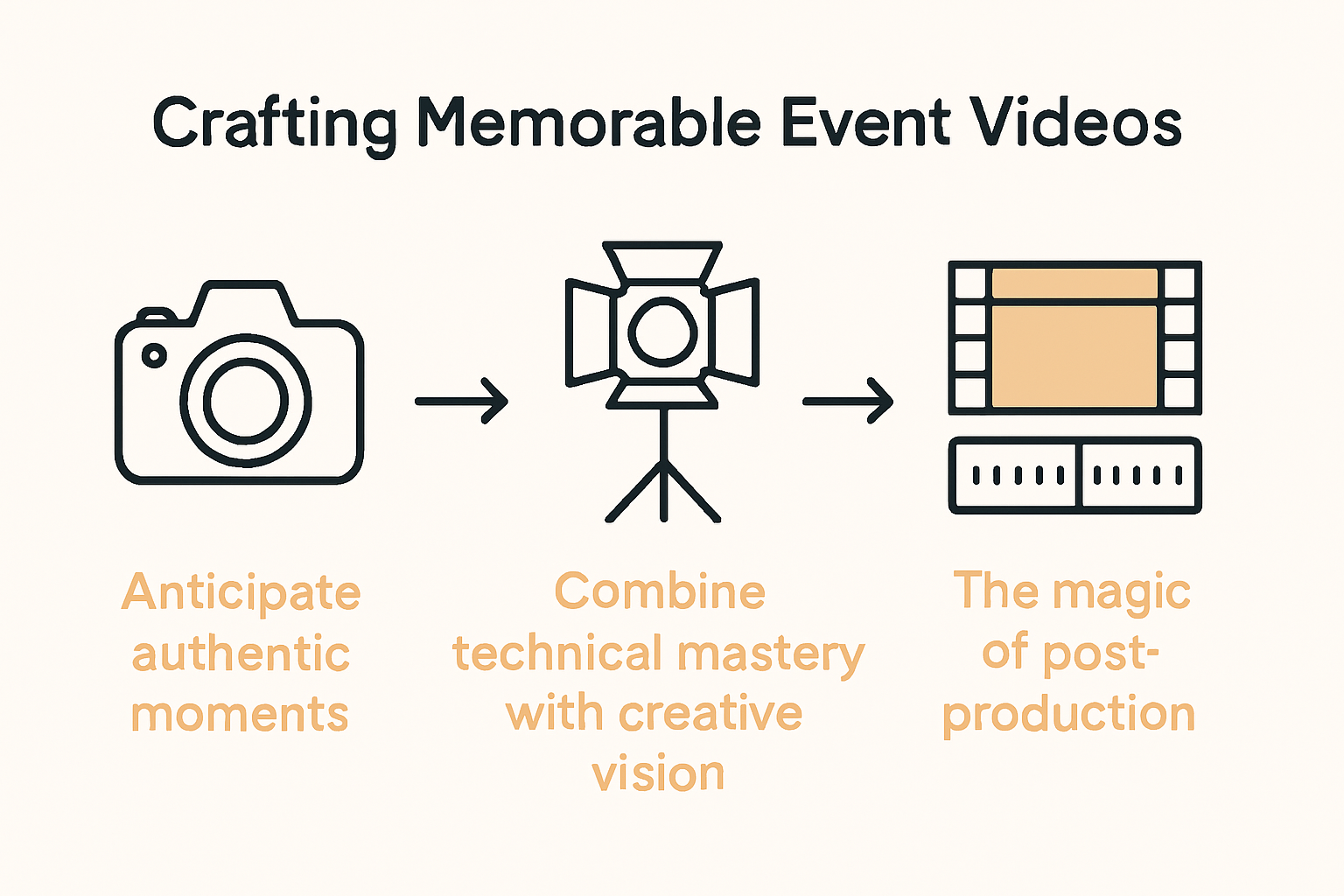 Crafting Memorable Event Videos

Anticipate authentic moments

Combine technical mastery with creative vision

The magic of post-production